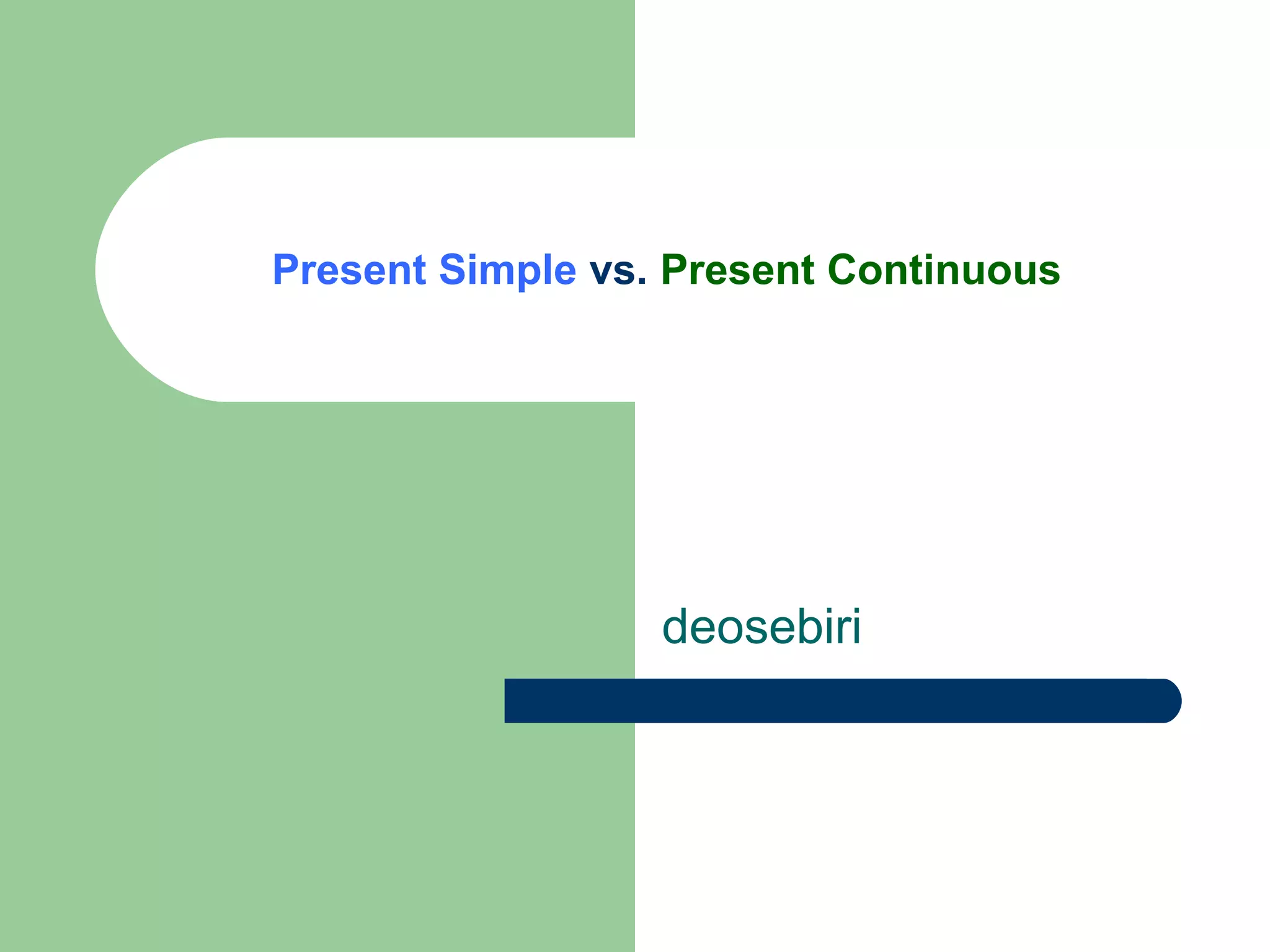 Present Simple vs. Present Continuous

deosebiri